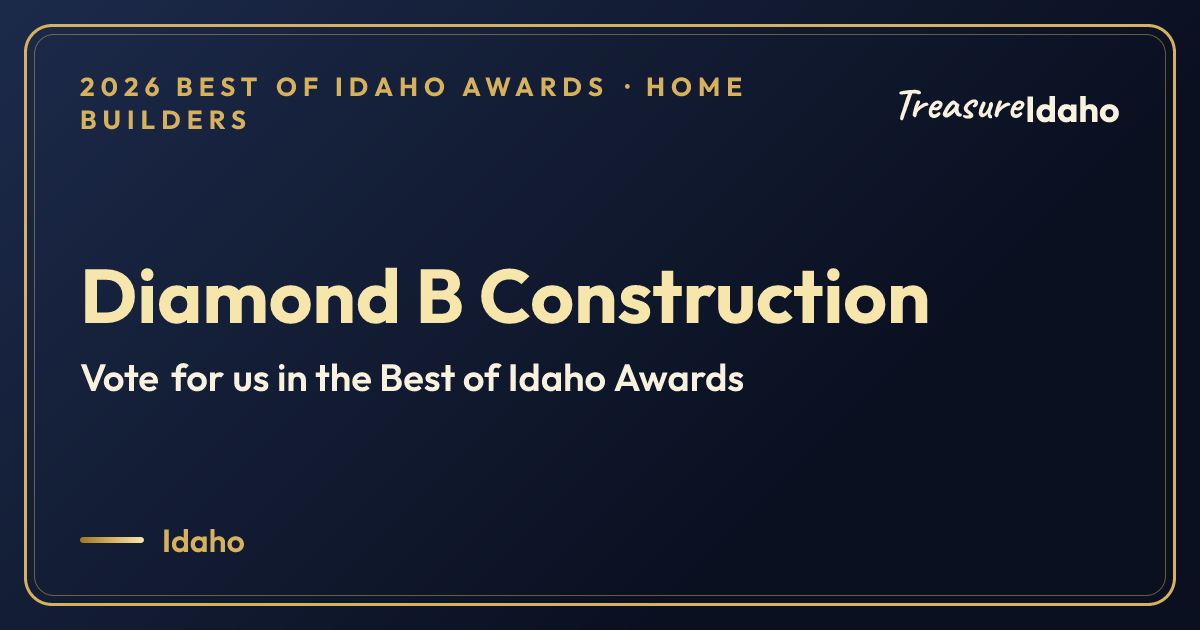 2026 BEST OF IDAHO AWARDS · HOME BUILDERS

TreasureIdaho

Diamond B Construction

Vote for us in the Best of Idaho Awards

Idaho